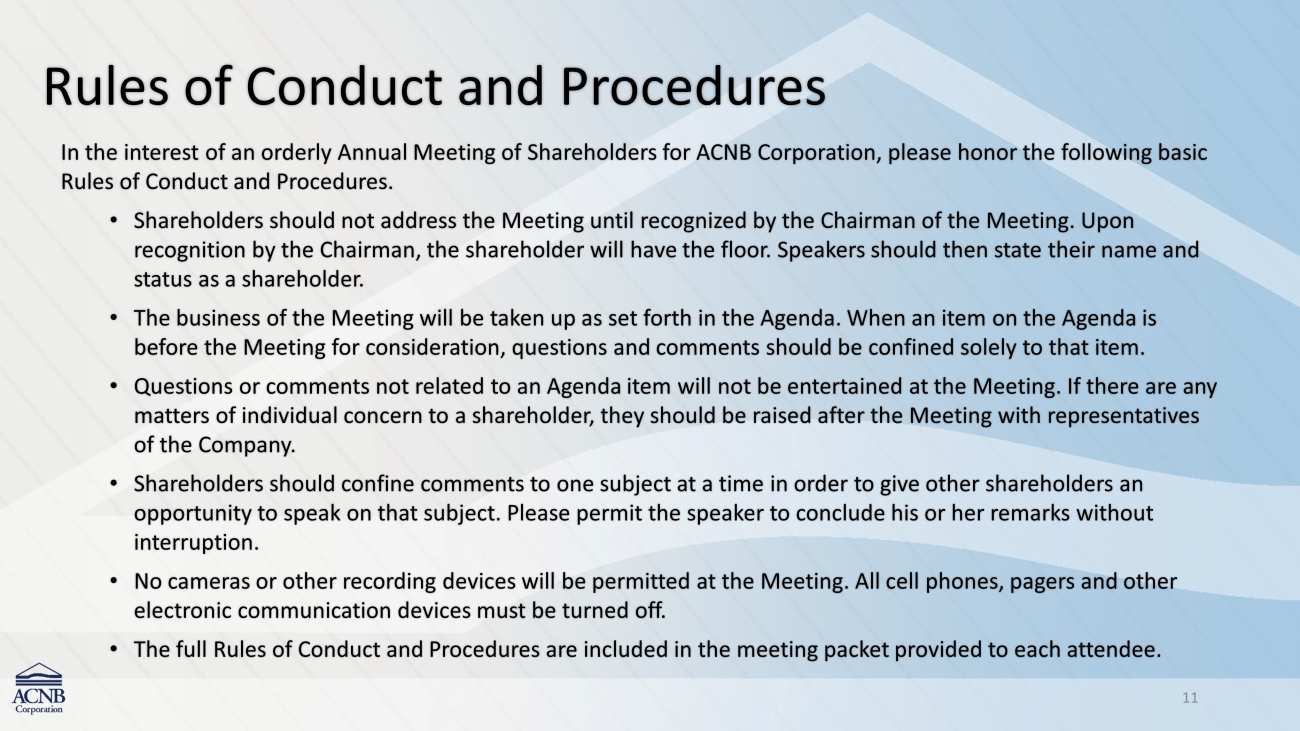 Rules of Conduct and Procedures

In the interest of an orderly Annual Meeting of Shareholders for ACNB Corporation, please honor the following basic Rules of Conduct and Procedures.

• Shareholders should not address the Meeting until recognized by the Chairman of the Meeting. Upon recognition by the Chairman, the shareholder will have the floor. Speakers should then state their name and status as a shareholder.

• The business of the Meeting will be taken up as set forth in the Agenda. When an item on the Agenda is before the Meeting for consideration, questions and comments should be confined solely to that item.

• Questions or comments not related to an Agenda item will not be entertained at the Meeting. If there are any matters of individual concern to a shareholder, they should be raised after the Meeting with representatives of the Company.

• Shareholders should confine comments to one subject at a time in order to give other shareholders an opportunity to speak on that subject. Please permit the speaker to conclude his or her remarks without interruption.

• No cameras or other recording devices will be permitted at the Meeting. All cell phones, pagers and other electronic communication devices must be turned off.

• The full Rules of Conduct and Procedures are included in the meeting packet provided to each attendee.

ACNB
Corporation

11